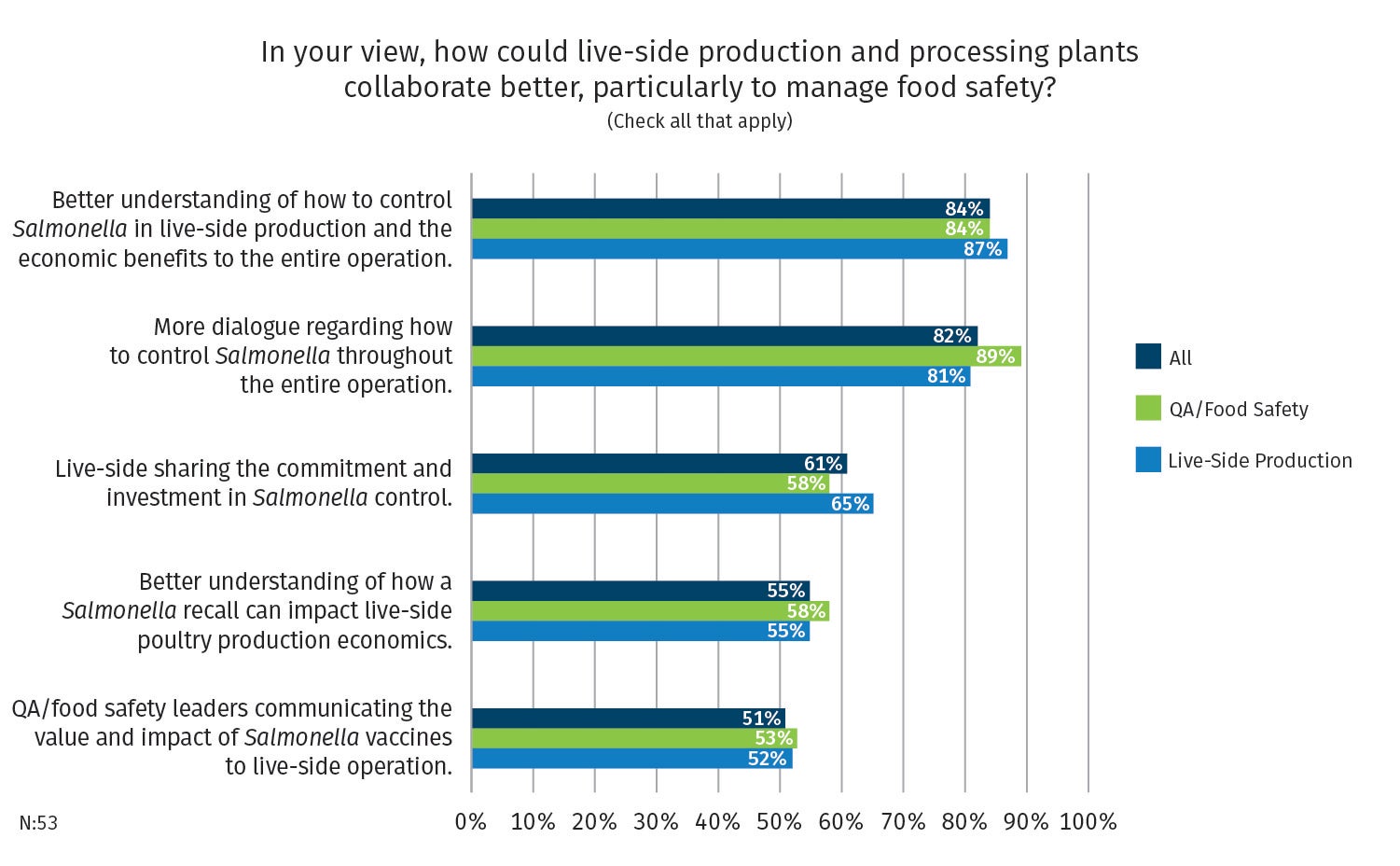 In your view, how could live-side production and processing plants collaborate better, particularly to manage food safety?
(Check all that apply)

Better understanding of how to control Salmonella in live-side production and the economic benefits to the entire operation.
84%
84%
87%

More dialogue regarding how to control Salmonella throughout the entire operation.
82%
89%
81%

Live-side sharing the commitment and investment in Salmonella control.
61%
58%
65%

Better understanding of how a Salmonella recall can impact live-side poultry production economics.
55%
58%
55%

QA/food safety leaders communicating the value and impact of Salmonella vaccines to live-side operation.
51%
53%
52%

All
QA/Food Safety
Live-Side Production

N:53

0% 10% 20% 30% 40% 50% 60% 70% 80% 90% 100%